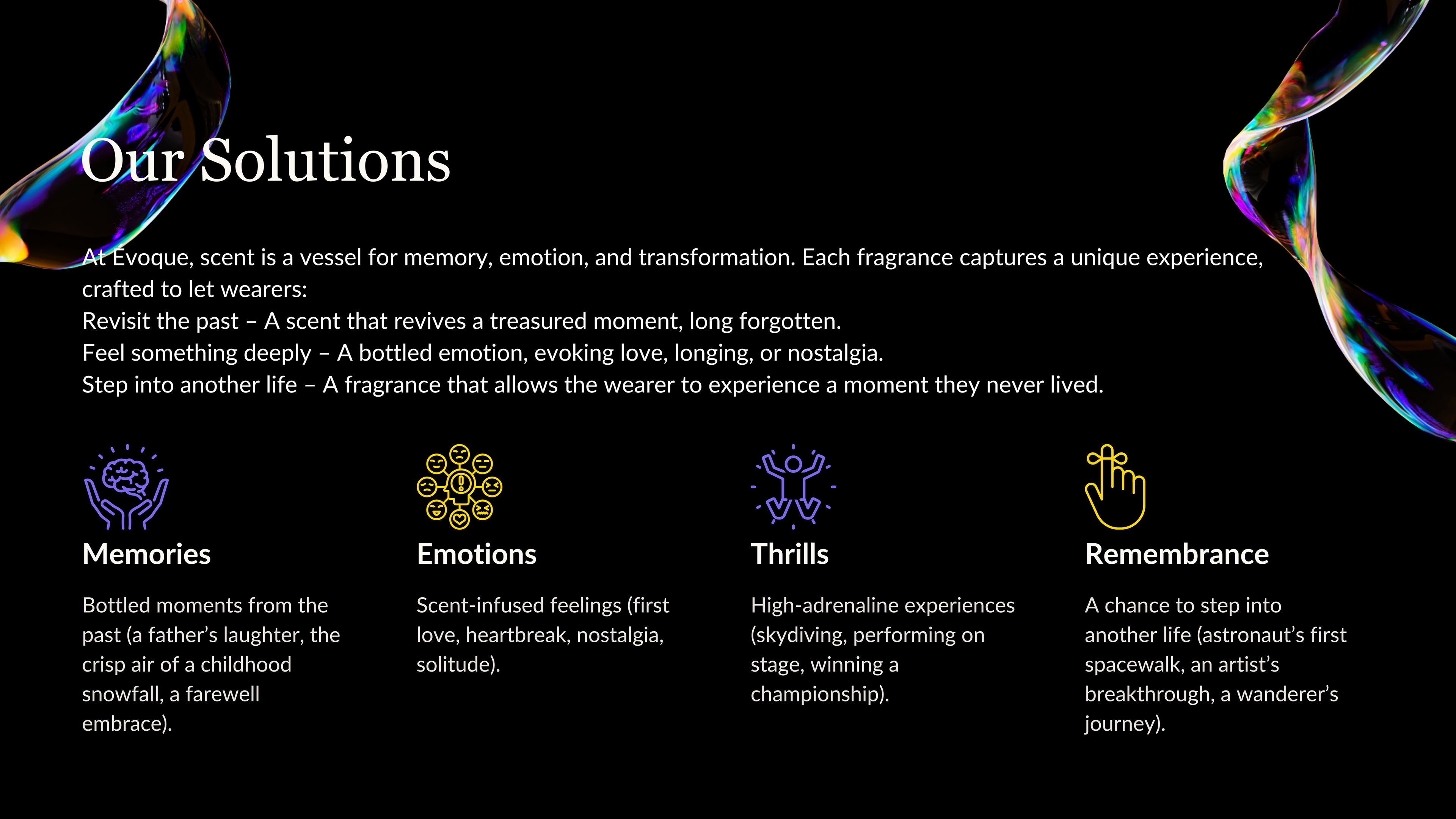 Our Solutions

At Evoque, scent is a vessel for memory, emotion, and transformation. Each fragrance captures a unique experience, crafted to let wearers:
Revisit the past – A scent that revives a treasured moment, long forgotten.
Feel something deeply – A bottled emotion, evoking love, longing, or nostalgia.
Step into another life – A fragrance that allows the wearer to experience a moment they never lived.

Memories

Bottled moments from the past (a father's laughter, the crisp air of a childhood snowfall, a farewell embrace).

Emotions

Scent-infused feelings (first love, heartbreak, nostalgia, solitude).

Thrills

High-adrenaline experiences (skydiving, performing on stage, winning a championship).

Remembrance

A chance to step into another life (astronaut's first spacewalk, an artist's breakthrough, a wanderer's journey).